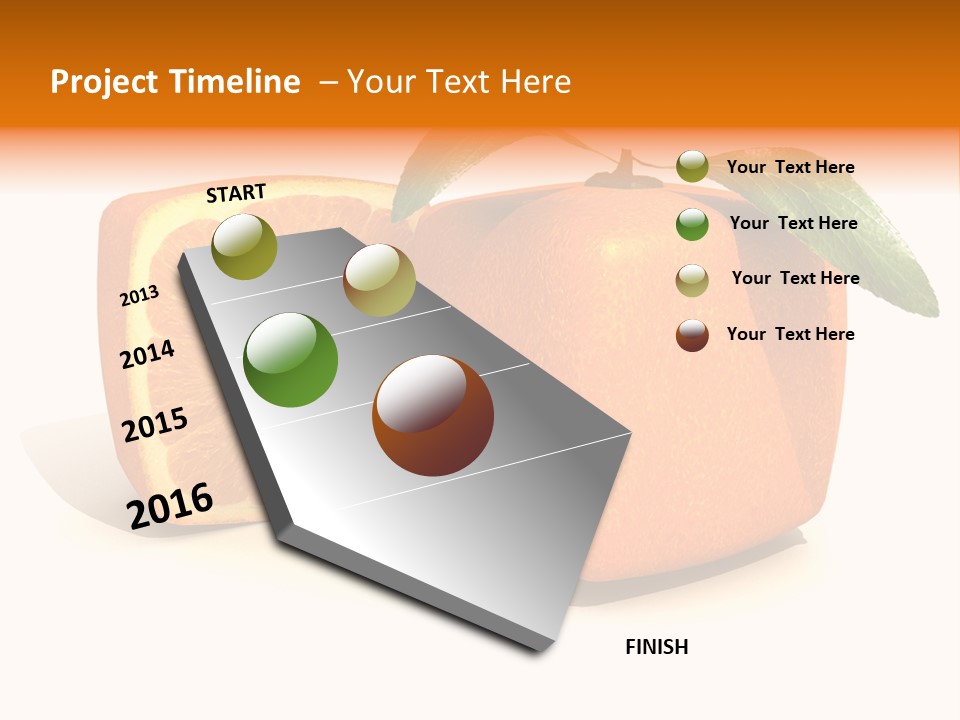 Project Timeline – Your Text Here

START

2013

2014

2015

2016

FINISH

Your Text Here

Your Text Here

Your Text Here

Your Text Here